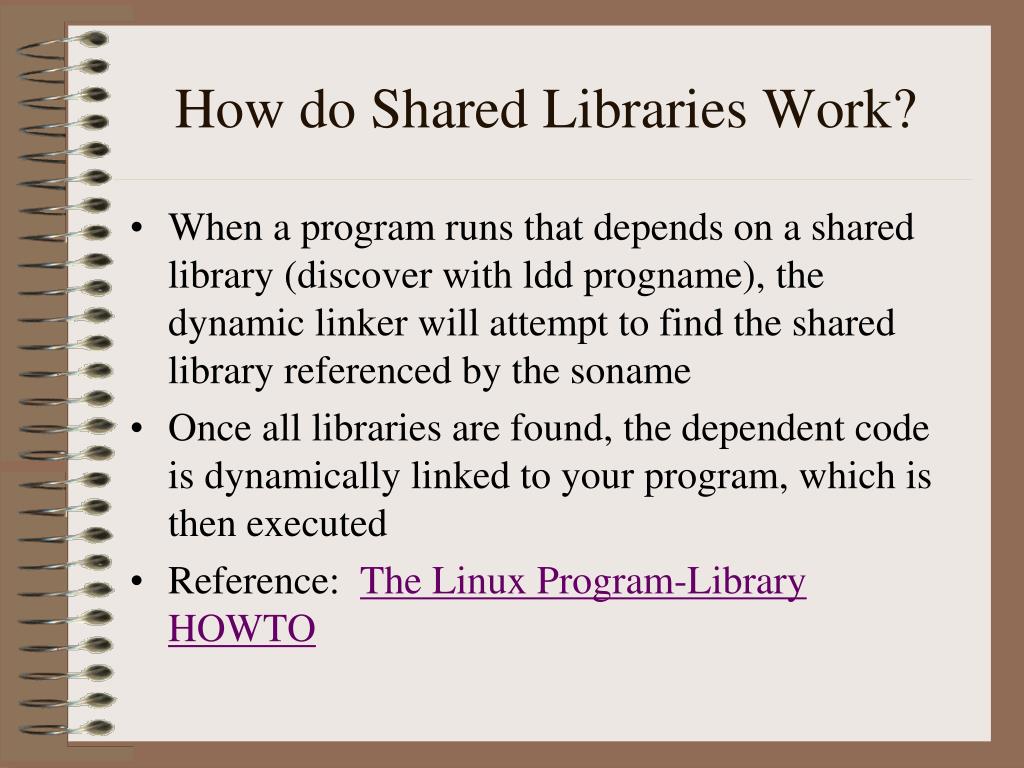 How do Shared Libraries Work?

• When a program runs that depends on a shared library (discover with ldd progname), the dynamic linker will attempt to find the shared library referenced by the soname

• Once all libraries are found, the dependent code is dynamically linked to your program, which is then executed

• Reference: The Linux Program-Library HOWTO